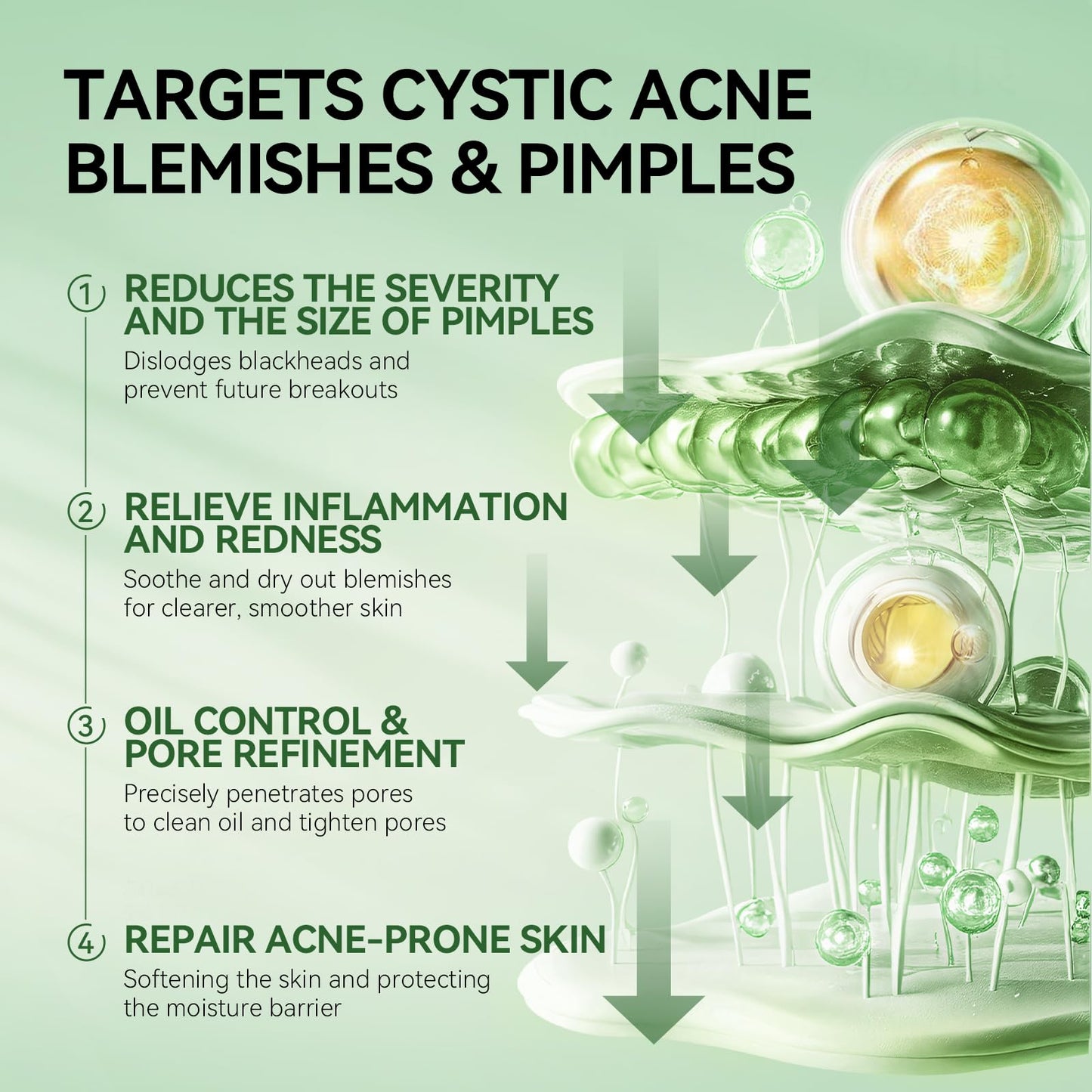 TARGETS CYSTIC ACNE BLEMISHES & PIMPLES

① REDUCES THE SEVERITY AND THE SIZE OF PIMPLES
Dislodges blackheads and prevent future breakouts

② RELIEVE INFLAMMATION AND REDNESS
Soothe and dry out blemishes for clearer, smoother skin

③ OIL CONTROL & PORE REFINEMENT
Precisely penetrates pores to clean oil and tighten pores

④ REPAIR ACNE-PRONE SKIN
Softening the skin and protecting the moisture barrier